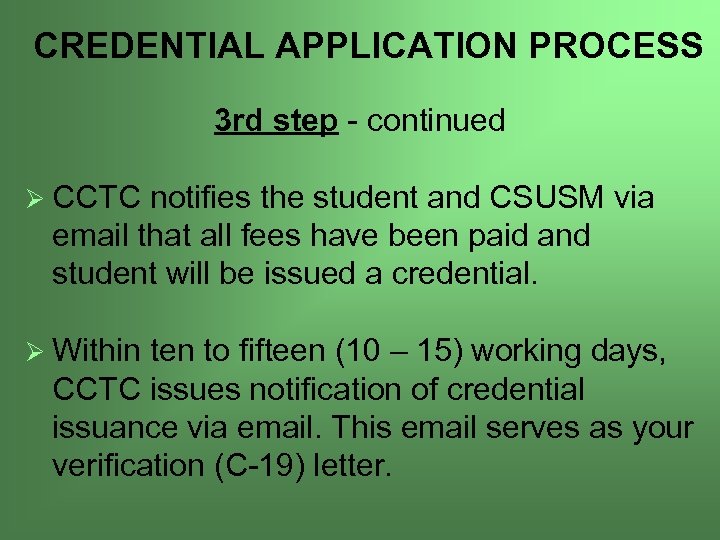 CREDENTIAL APPLICATION PROCESS

3rd step - continued

➢ CCTC notifies the student and CSUSM via email that all fees have been paid and student will be issued a credential.

➢ Within ten to fifteen (10 – 15) working days, CCTC issues notification of credential issuance via email. This email serves as your verification (C-19) letter.